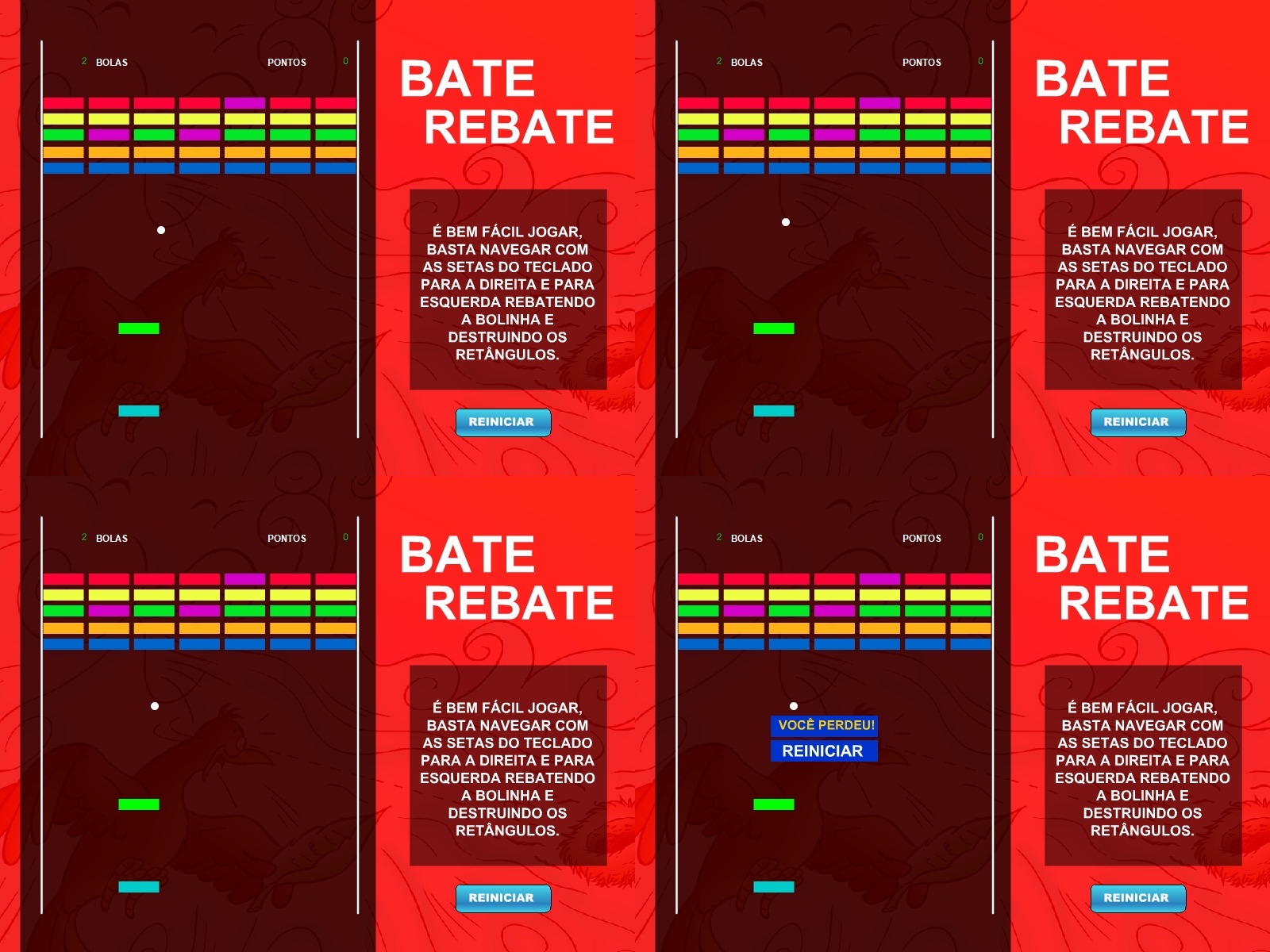 2 BOLAS PONTOS 0

BATE REBATE

É BEM FÁCIL JOGAR, BASTA NAVEGAR COM AS SETAS DO TECLADO PARA A DIREITA E PARA ESQUERDA REBATENDO A BOLINHA E DESTRUINDO OS RETÂNGULOS.

REINICIAR

2 BOLAS PONTOS 0

BATE REBATE

É BEM FÁCIL JOGAR, BASTA NAVEGAR COM AS SETAS DO TECLADO PARA A DIREITA E PARA ESQUERDA REBATENDO A BOLINHA E DESTRUINDO OS RETÂNGULOS.

REINICIAR

2 BOLAS PONTOS 0

BATE REBATE

É BEM FÁCIL JOGAR, BASTA NAVEGAR COM AS SETAS DO TECLADO PARA A DIREITA E PARA ESQUERDA REBATENDO A BOLINHA E DESTRUINDO OS RETÂNGULOS.

REINICIAR

2 BOLAS PONTOS 0

VOCÊ PERDEU!

REINICIAR

BATE REBATE

É BEM FÁCIL JOGAR, BASTA NAVEGAR COM AS SETAS DO TECLADO PARA A DIREITA E PARA ESQUERDA REBATENDO A BOLINHA E DESTRUINDO OS RETÂNGULOS.

REINICIAR